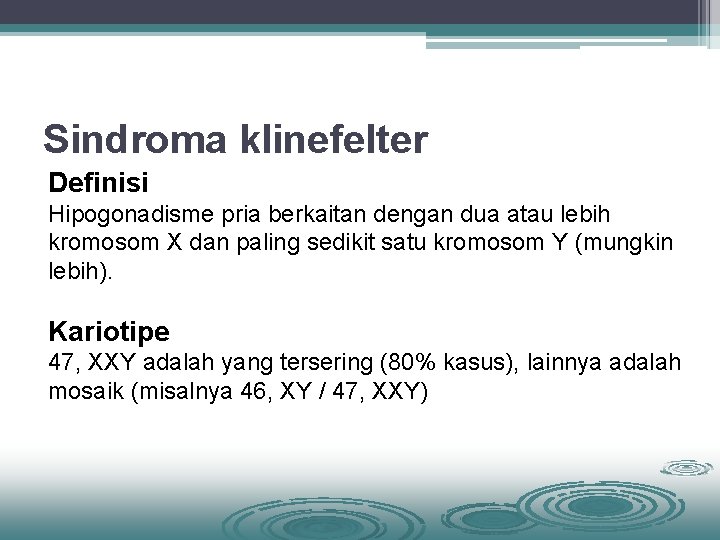 Sindroma klinefelter

Definisi

Hipogonadisme pria berkaitan dengan dua atau lebih kromosom X dan paling sedikit satu kromosom Y (mungkin lebih).

Kariotipe

47, XXY adalah yang tersering (80% kasus), lainnya adalah mosaik (misalnya 46, XY / 47, XXY)